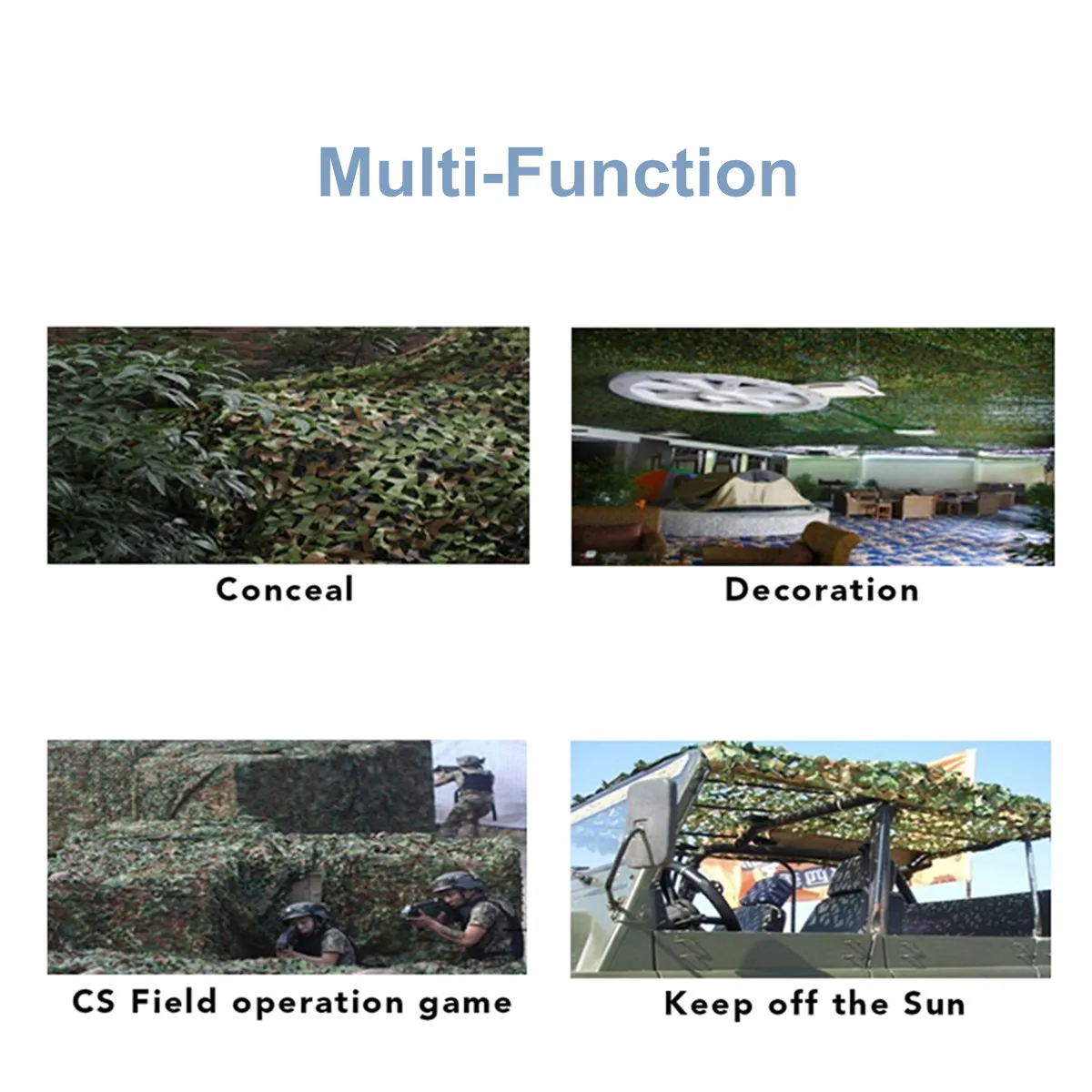 Multi-Function

Conceal

Decoration

CS Field operation game

Keep off the Sun